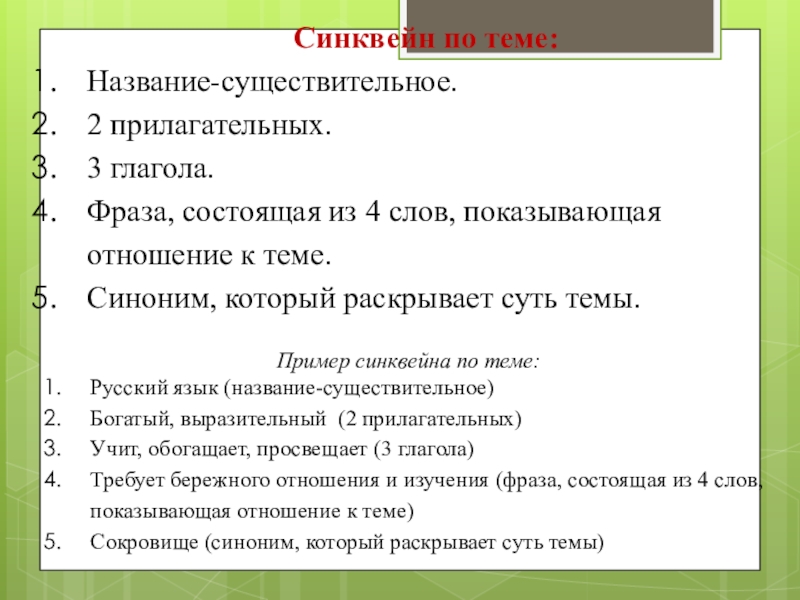 Синквейн по теме:

1. Название-существительное.
2. 2 прилагательных.
3. 3 глагола.
4. Фраза, состоящая из 4 слов, показывающая отношение к теме.
5. Синоним, который раскрывает суть темы.

Пример синквейна по теме:

1. Русский язык (название-существительное)
2. Богатый, выразительный (2 прилагательных)
3. Учит, обогащает, просвещает (3 глагола)
4. Требует бережного отношения и изучения (фраза, состоящая из 4 слов, показывающая отношение к теме)
5. Сокровище (синоним, который раскрывает суть темы)